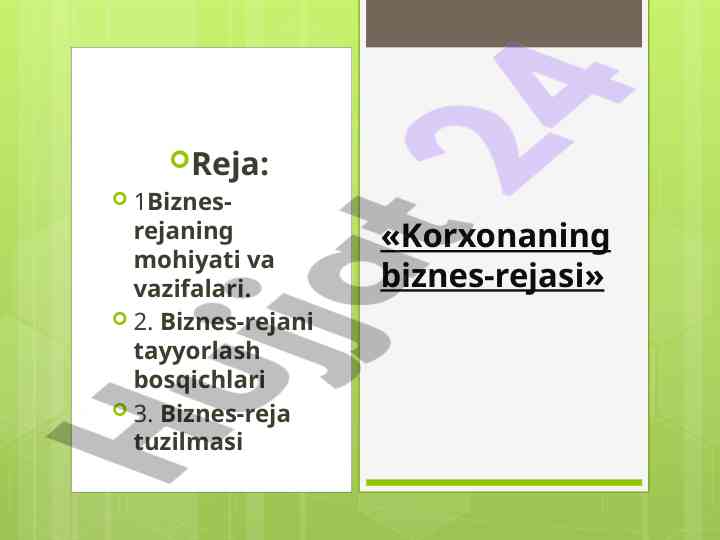 Reja:

1Biznes-rejaning mohiyati va vazifalari.

2. Biznes-rejani tayyorlash bosqichlari

3. Biznes-reja tuzilmasi

«Korxonaning biznes-rejasi»

Hujjat 24